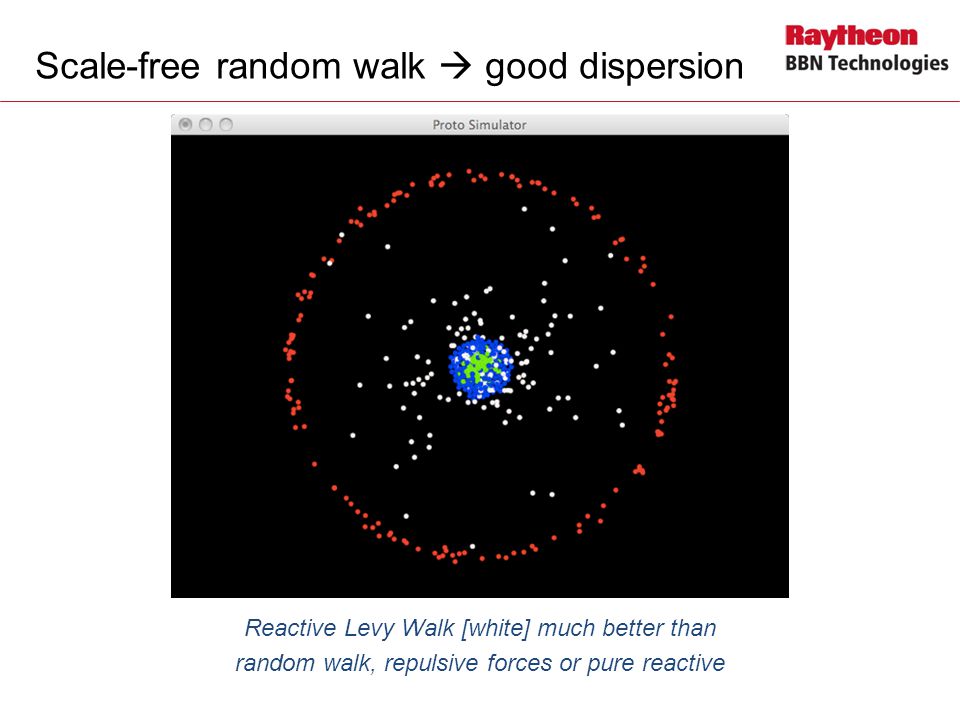 Scale-free random walk → good dispersion

Raytheon
BBN Technologies

Proto Simulator

Reactive Levy Walk [white] much better than random walk, repulsive forces or pure reactive